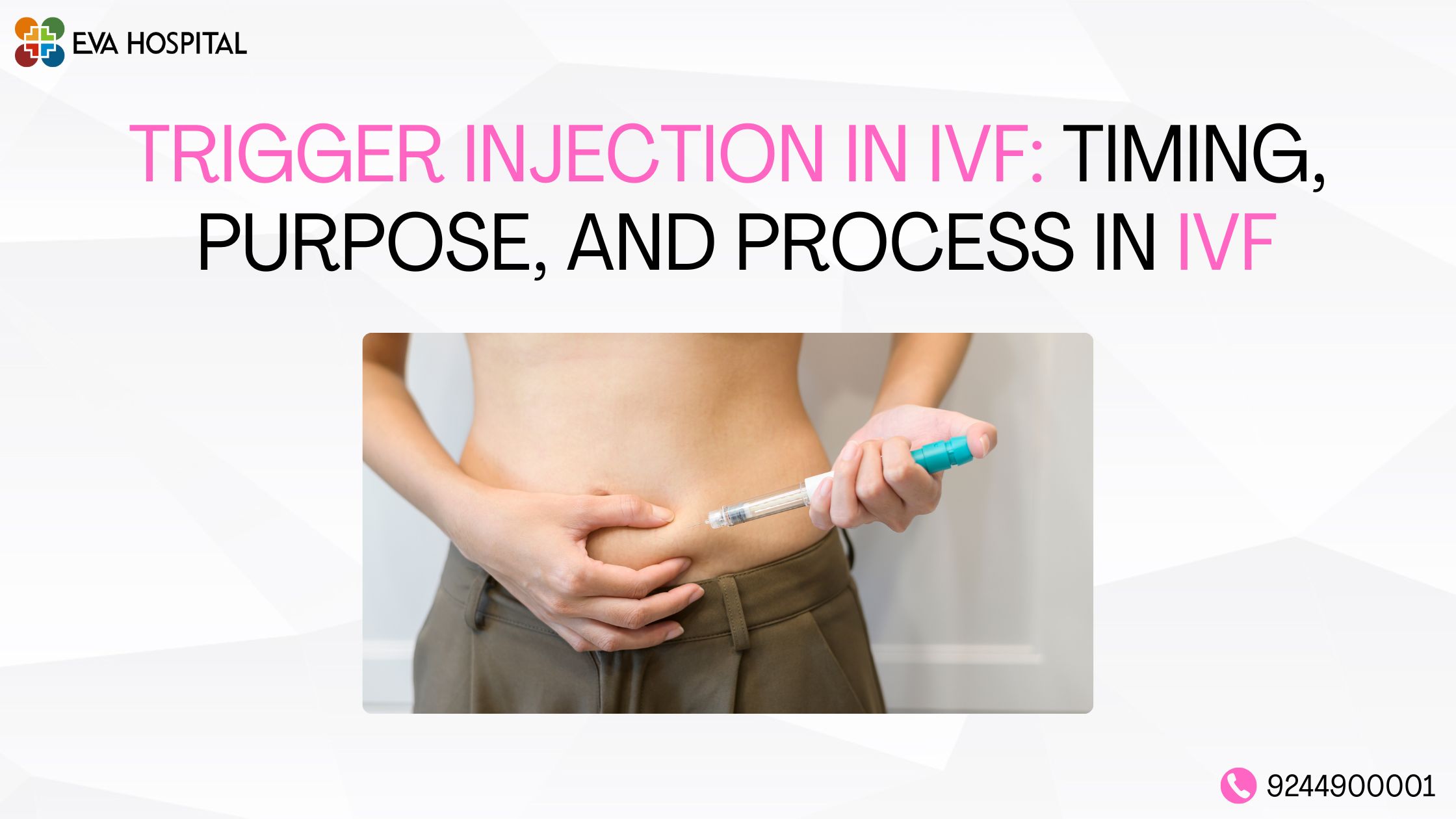 EVA HOSPITAL

TRIGGER INJECTION IN IVF: TIMING, PURPOSE, AND PROCESS IN IVF

9244900001